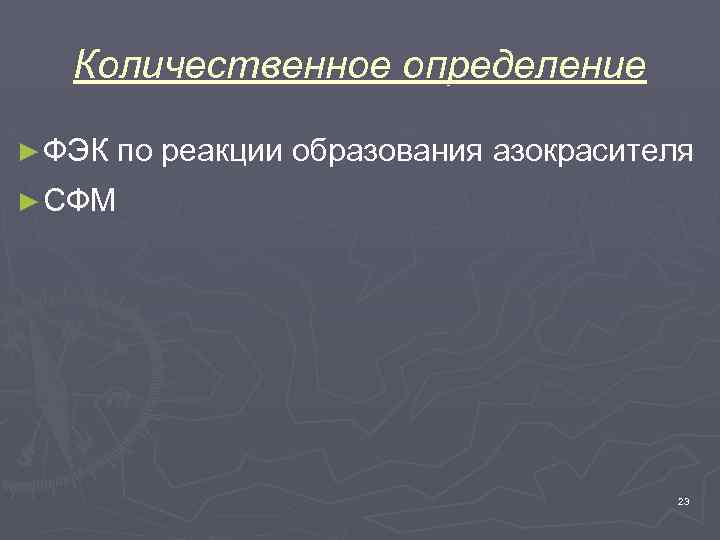 Количественное определение

►ФЭК по реакции образования азокрасителя

►СФМ

23